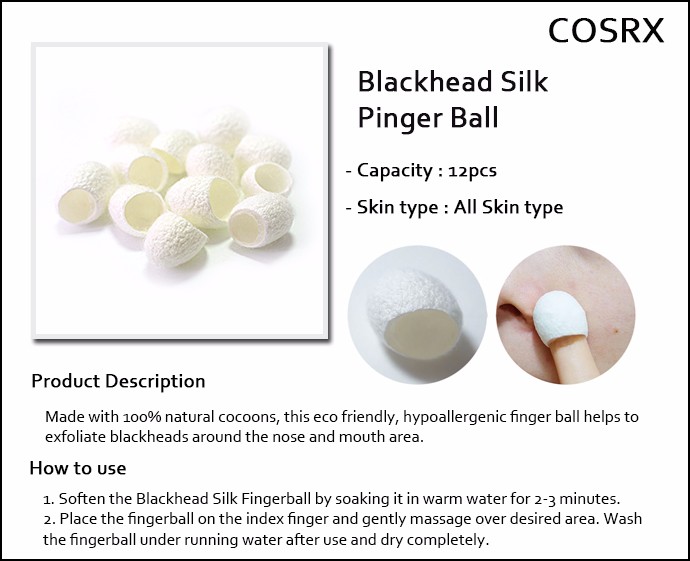 COSRX

Blackhead Silk Pinger Ball

- Capacity : 12pcs

- Skin type : All Skin type

Product Description

Made with 100% natural cocoons, this eco friendly, hypoallergenic finger ball helps to exfoliate blackheads around the nose and mouth area.

How to use

1. Soften the Blackhead Silk Fingerball by soaking it in warm water for 2-3 minutes.
2. Place the fingerball on the index finger and gently massage over desired area. Wash the fingerball under running water after use and dry completely.